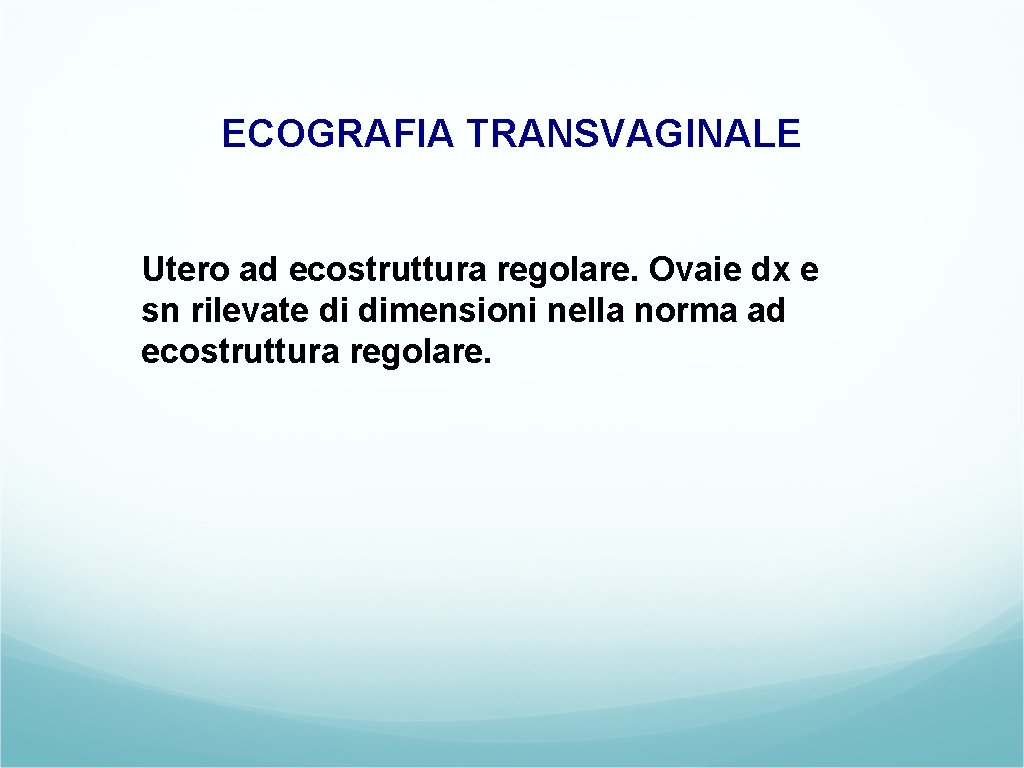 ECOGRAFIA TRANSVAGINALE

Utero ad ecostruttura regolare. Ovaie dx e sn rilevate di dimensioni nella norma ad ecostruttura regolare.